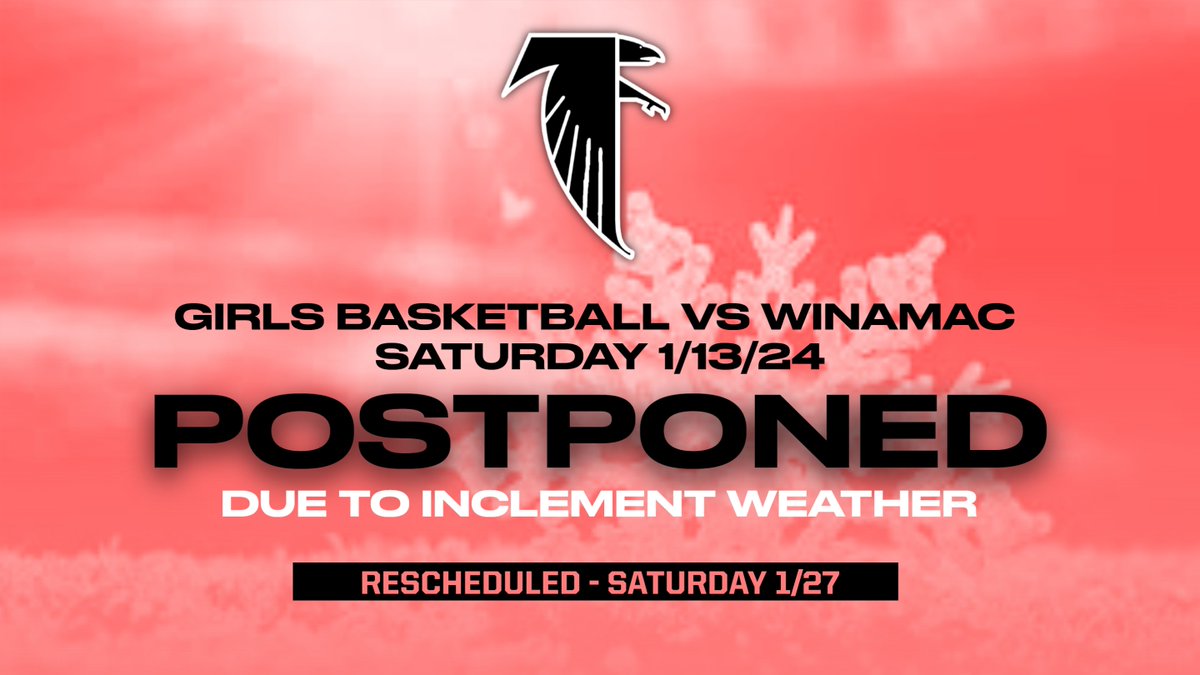 GIRLS BASKETBALL VS WINAMAC
SATURDAY 1/13/24

POSTPONED

DUE TO INCLEMENT WEATHER

RESCHEDULED - SATURDAY 1/27